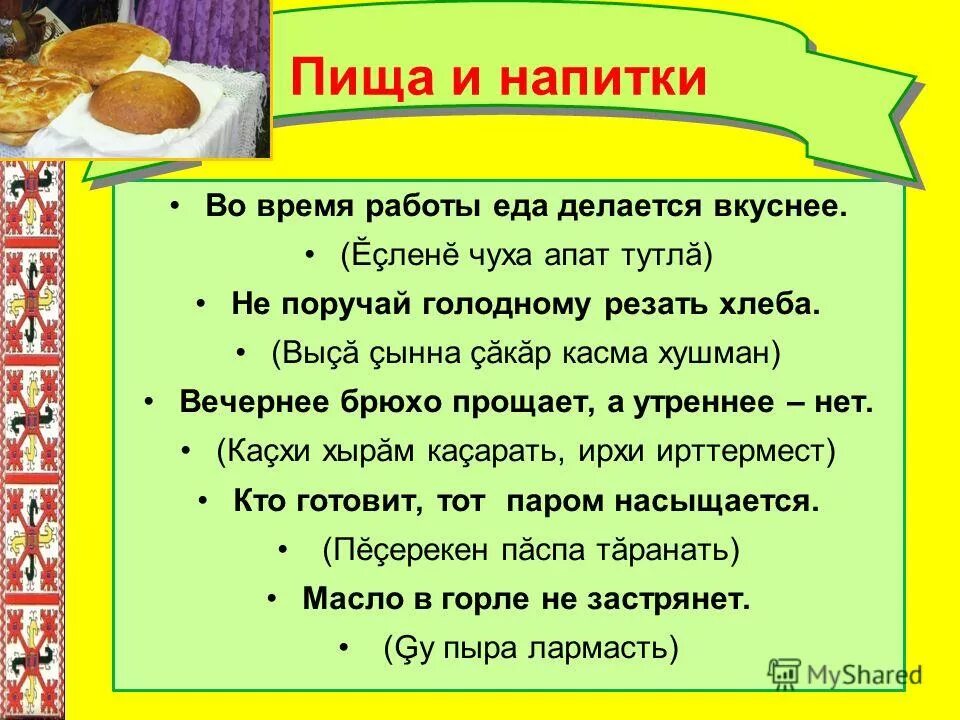 Пища и напитки

• Во время работы еда делается вкуснее.
• (Ĕçленĕ чуха апат тутлă)
• Не поручай голодному резать хлеба.
• (Выçă çынна çăкăр касма хушман)
• Вечернее брюхо прощает, а утреннее – нет.
• (Каçхи хырăм каçарать, ирхи ирттермест)
• Кто готовит, тот паром насыщается.
• (Пĕçерекен пăспа тăранать)
• Масло в горле не застрянет.
• (Çу пыра лармасть)

MyShared